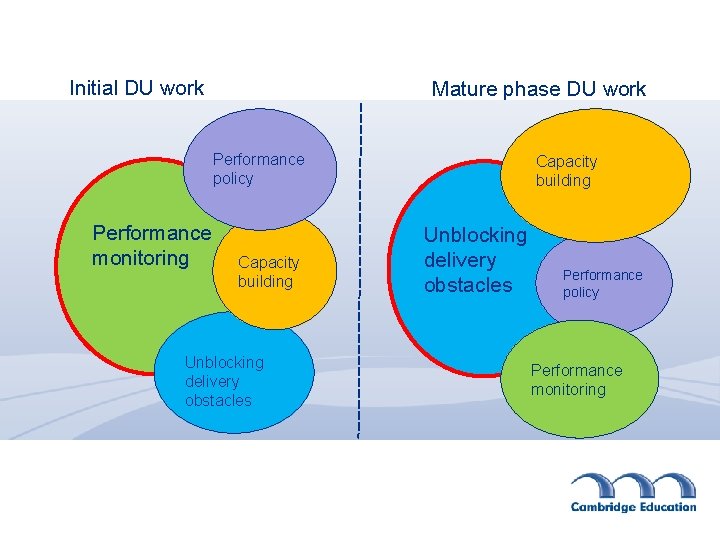 Initial DU work

Performance policy

Performance monitoring

Capacity building

Unblocking delivery obstacles

Mature phase DU work

Capacity building

Unblocking delivery obstacles

Performance policy

Performance monitoring

Cambridge Education